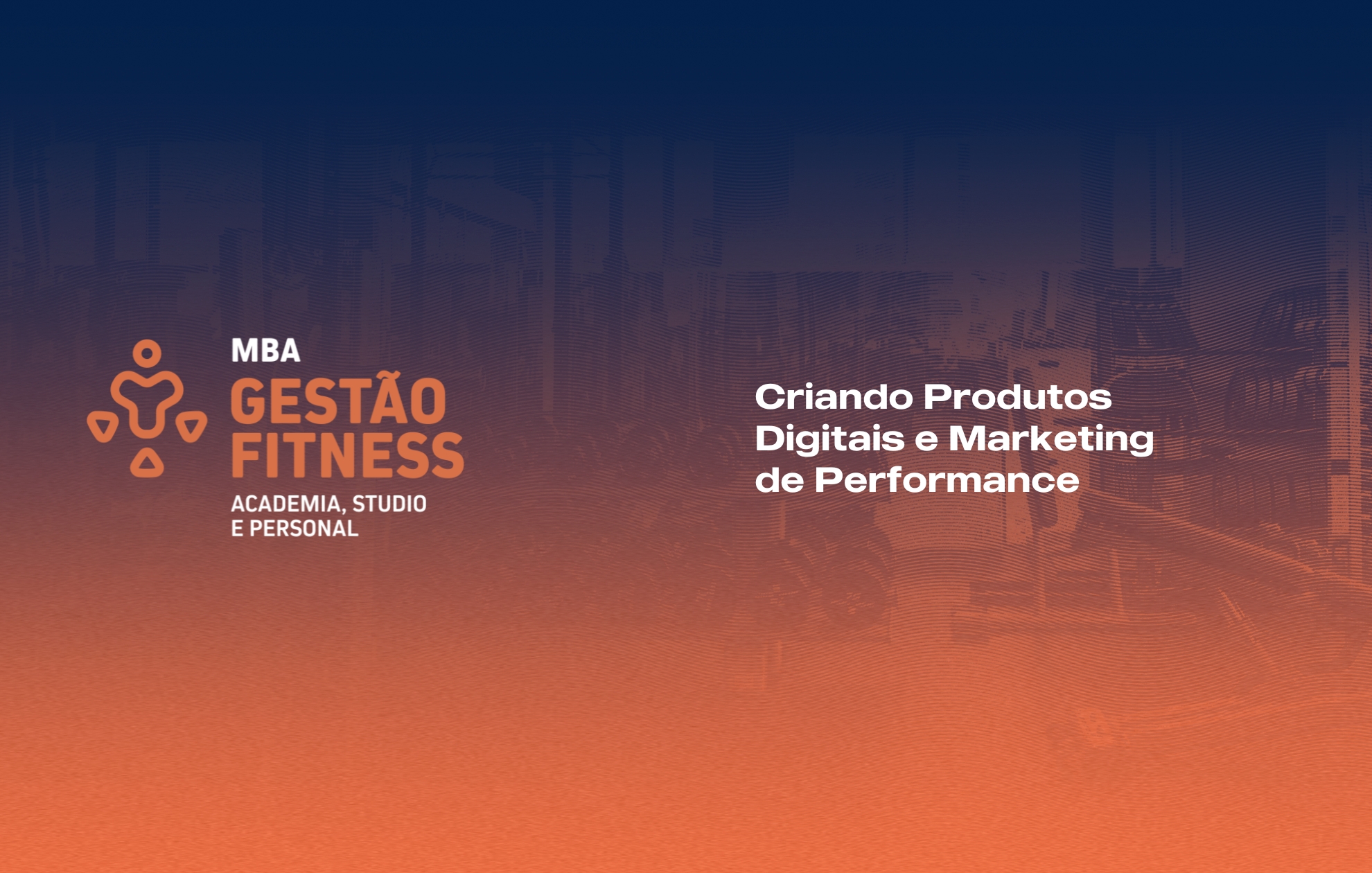 MBA
GESTÃO
FITNESS
ACADEMIA, STUDIO
E PERSONAL

Criando Produtos Digitais e Marketing de Performance